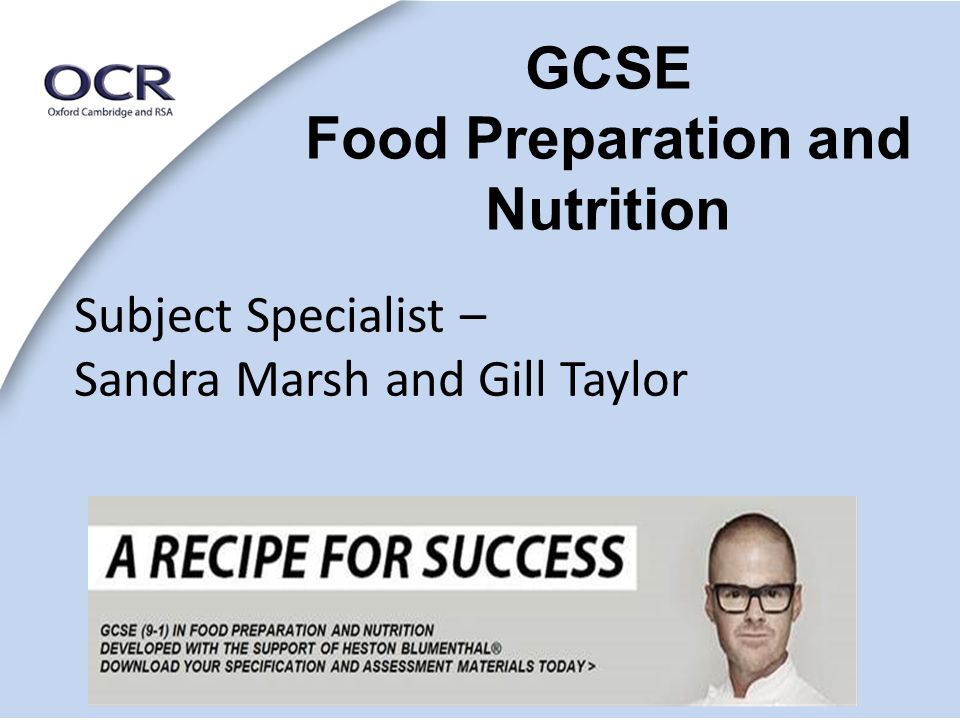 OCR
Oxford Cambridge and RSA

GCSE
Food Preparation and Nutrition

Subject Specialist –
Sandra Marsh and Gill Taylor

A RECIPE FOR SUCCESS

GCSE (9-1) IN FOOD PREPARATION AND NUTRITION
DEVELOPED WITH THE SUPPORT OF HESTON BLUMENTHAL®
DOWNLOAD YOUR SPECIFICATION AND ASSESSMENT MATERIALS TODAY >